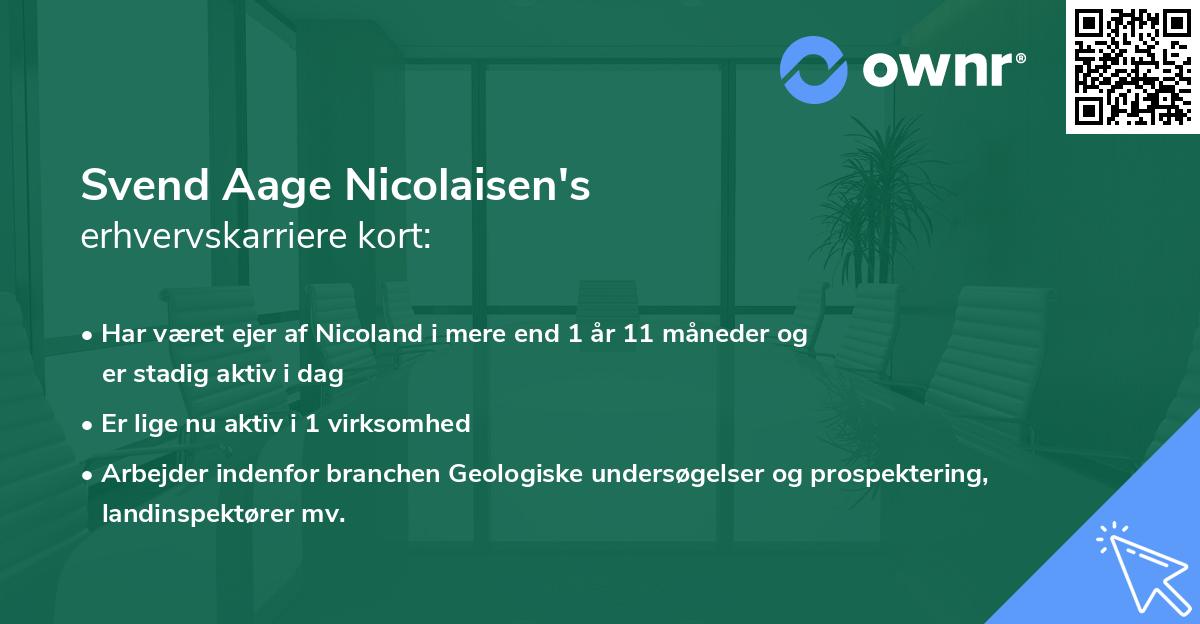 ownr®

Svend Aage Nicolaisen's
erhvervskarriere kort:

• Har været ejer af Nicoland i mere end 1 år 11 måneder og er stadig aktiv i dag
• Er lige nu aktiv i 1 virksomhed
• Arbejder indenfor branchen Geologiske undersøgelser og prospektering, landinspektører mv.